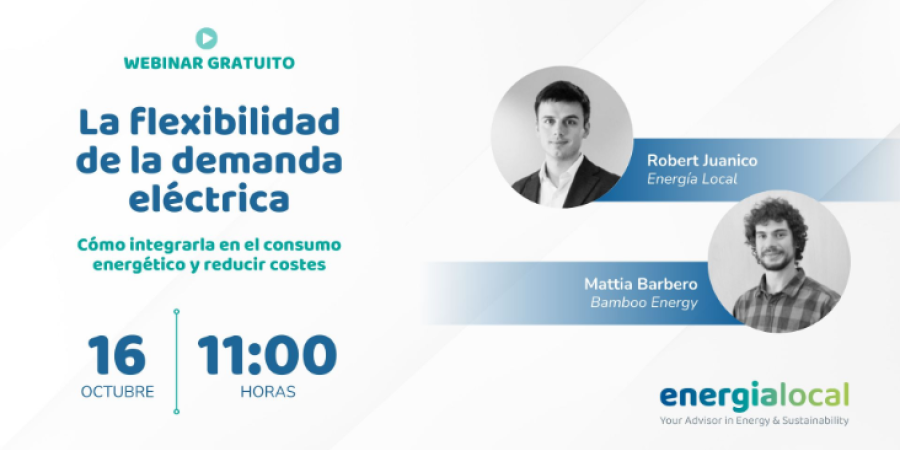 WEBINAR GRATUITO

La flexibilidad de la demanda eléctrica

Cómo integrarla en el consumo energético y reducir costes

16
OCTUBRE

11:00
HORAS

Robert Juanico
Energía Local

Mattia Barbero
Bamboo Energy

energialocal
Your Advisor in Energy & Sustainability